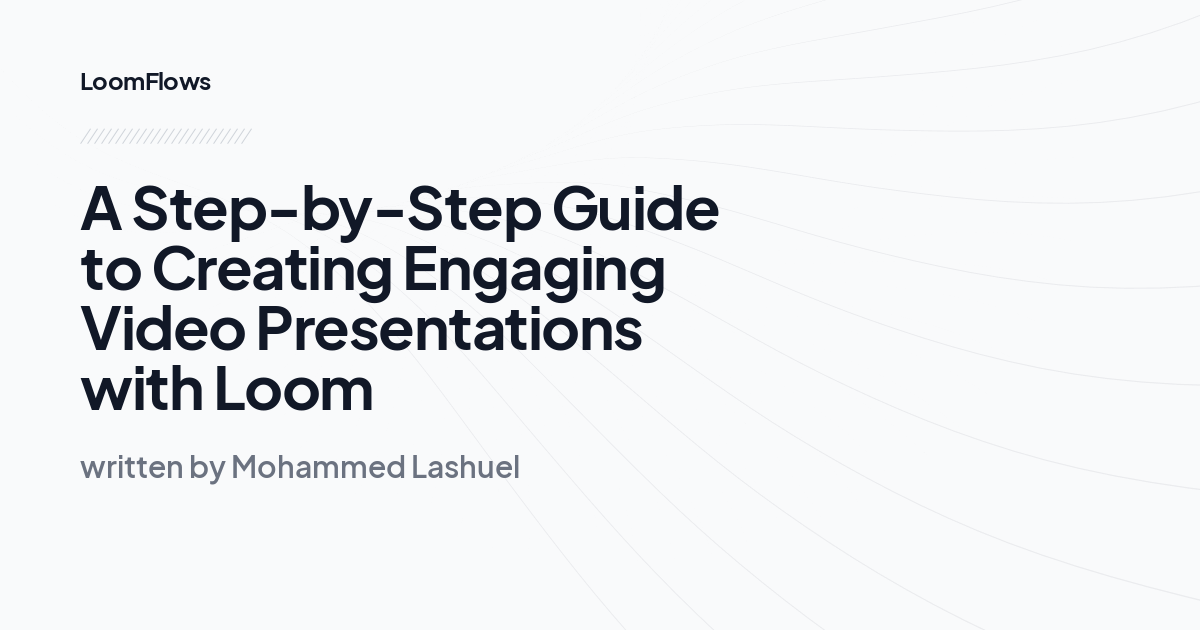 LoomFlows

A Step-by-Step Guide to Creating Engaging Video Presentations with Loom

written by Mohammed Lashuel